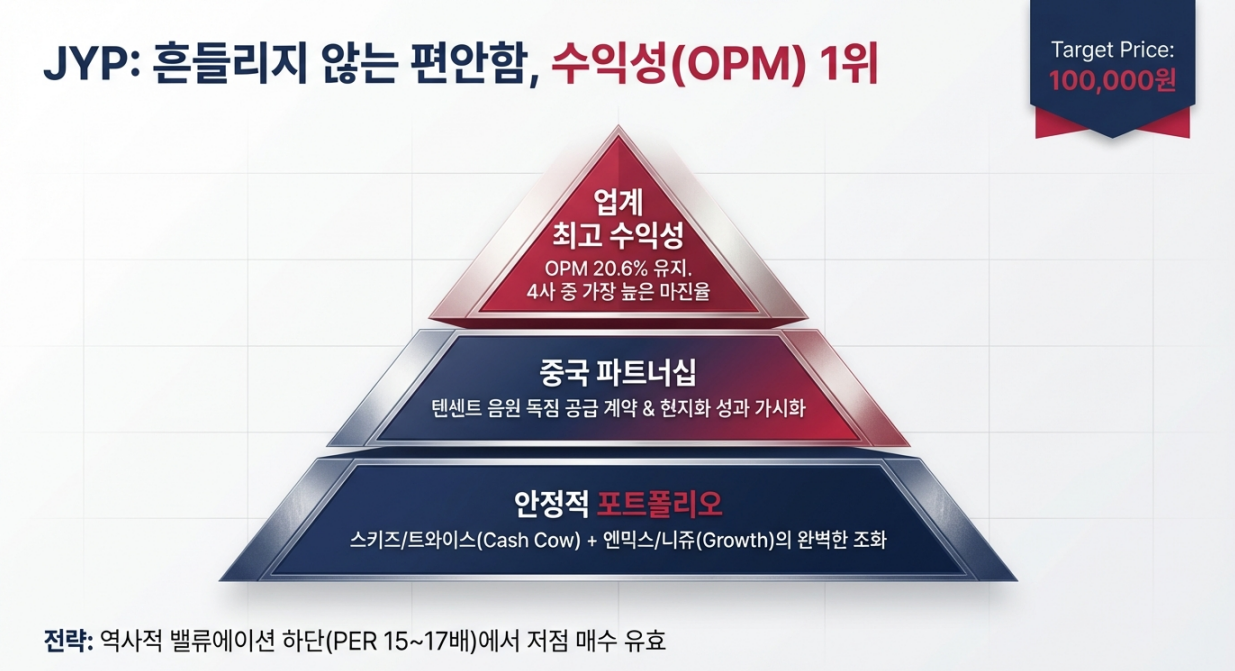 JYP: 흔들리지 않는 편안함, 수익성(OPM) 1위

Target Price:
100,000원

업계
최고 수익성
OPM 20.6% 유지.
4사 중 가장 높은 마진율

중국 파트너십
텐센트 음원 독점 공급 계약 & 현지화 성과 가시화

안정적 포트폴리오
스키즈/트와이스(Cash Cow) + 엔믹스/니쥬(Growth)의 완벽한 조화

전략: 역사적 밸류에이션 하단(PER 15~17배)에서 저점 매수 유효